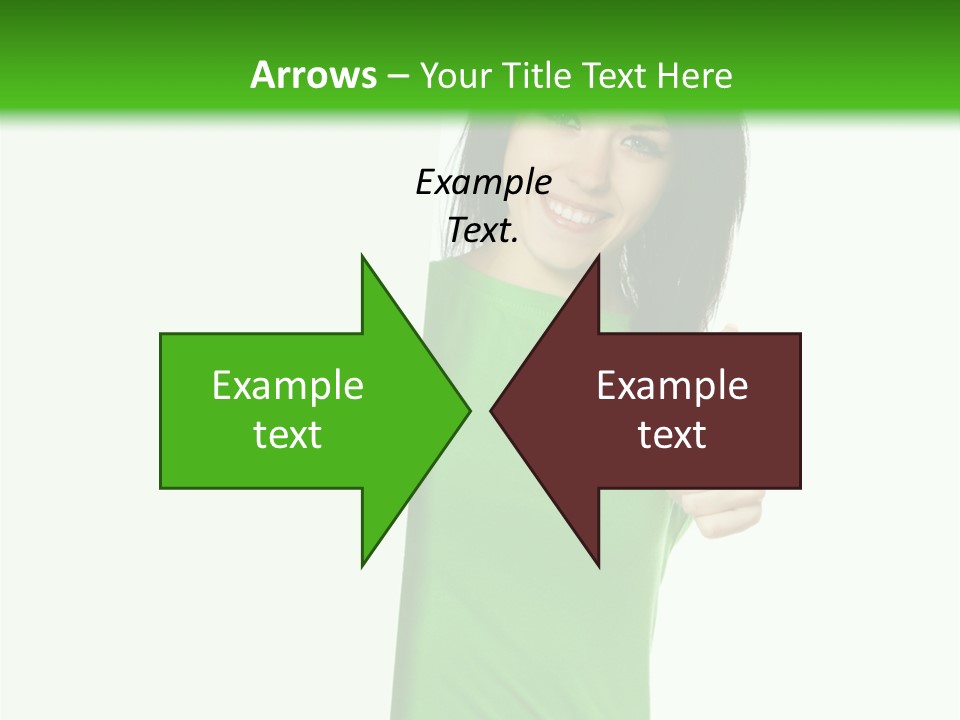 Arrows – Your Title Text Here

Example Text.

Example text

Example text